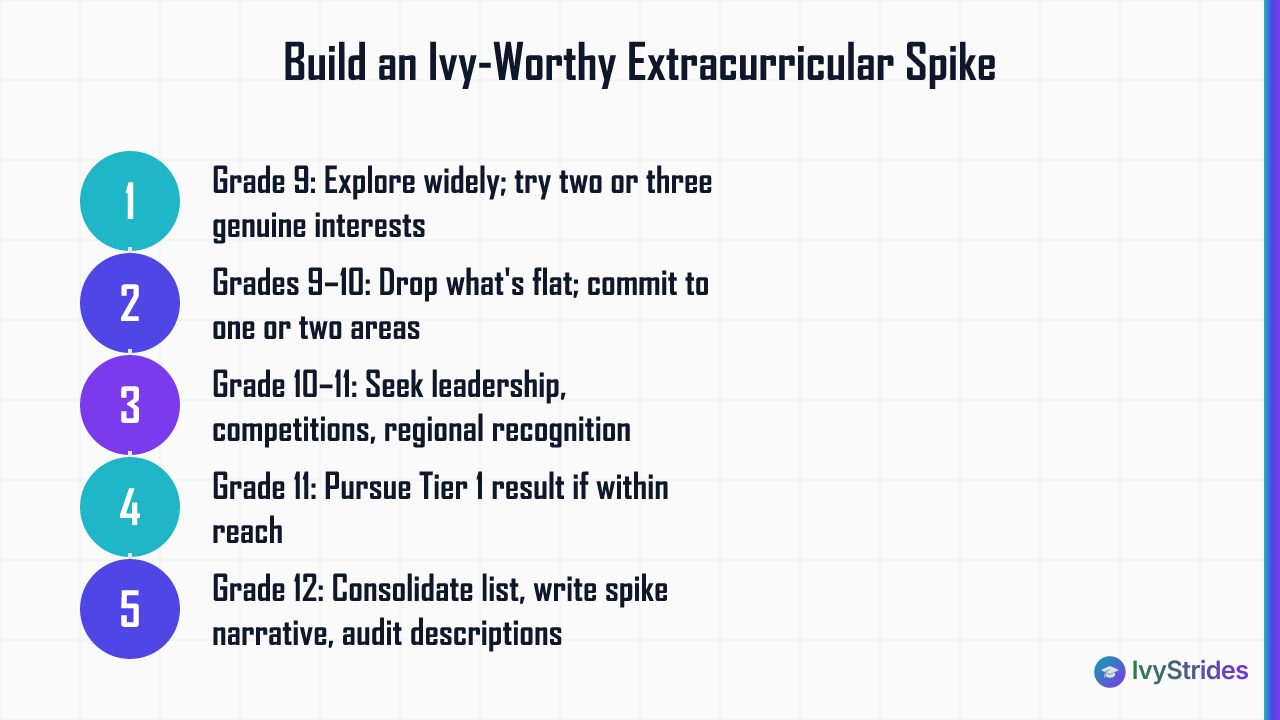 Build an Ivy-Worthy Extracurricular Spike

1
Grade 9: Explore widely; try two or three genuine interests

2
Grades 9–10: Drop what's flat; commit to one or two areas

3
Grade 10–11: Seek leadership, competitions, regional recognition

4
Grade 11: Pursue Tier 1 result if within reach

5
Grade 12: Consolidate list, write spike narrative, audit descriptions

IvyStrides